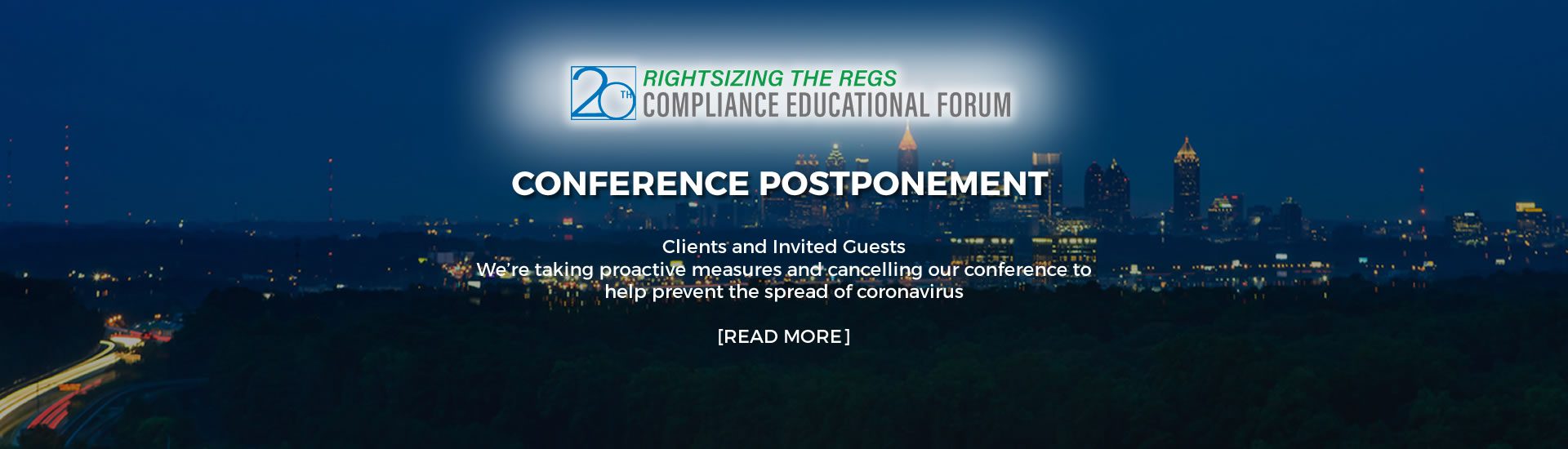 20TH
RIGHTSIZING THE REGS
COMPLIANCE EDUCATIONAL FORUM

CONFERENCE POSTPONEMENT

Clients and Invited Guests
We're taking proactive measures and cancelling our conference to help prevent the spread of coronavirus

[READ MORE]